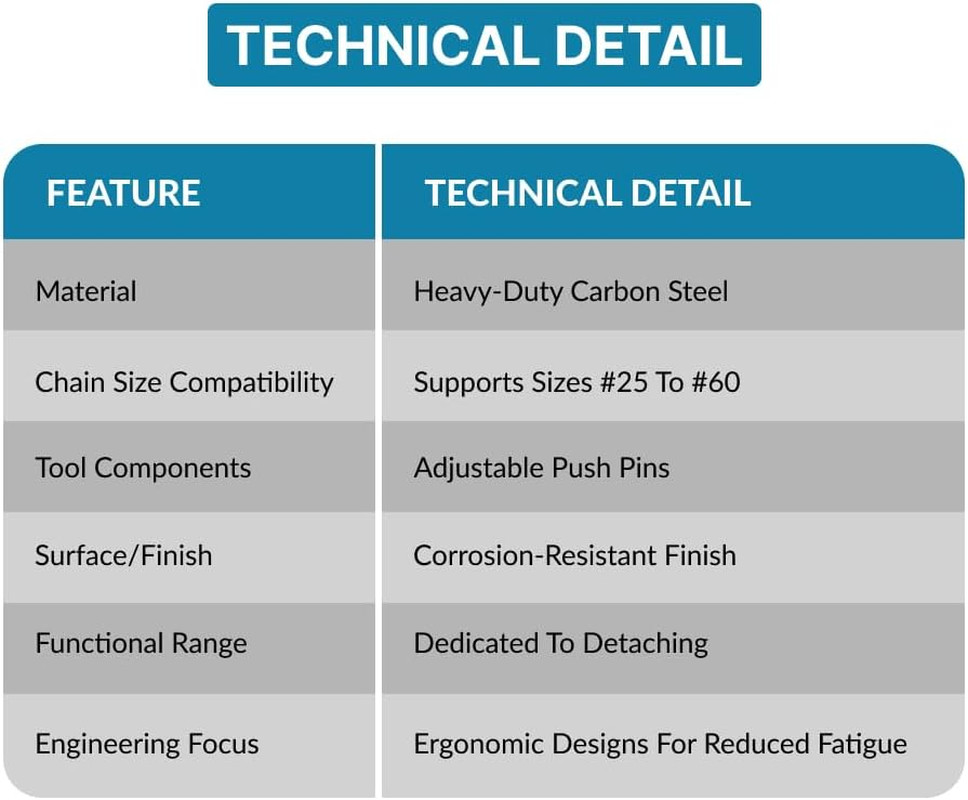 TECHNICAL DETAIL

| FEATURE | TECHNICAL DETAIL |
|---|---|
| Material | Heavy-Duty Carbon Steel |
| Chain Size Compatibility | Supports Sizes #25 To #60 |
| Tool Components | Adjustable Push Pins |
| Surface/Finish | Corrosion-Resistant Finish |
| Functional Range | Dedicated To Detaching |
| Engineering Focus | Ergonomic Designs For Reduced Fatigue |